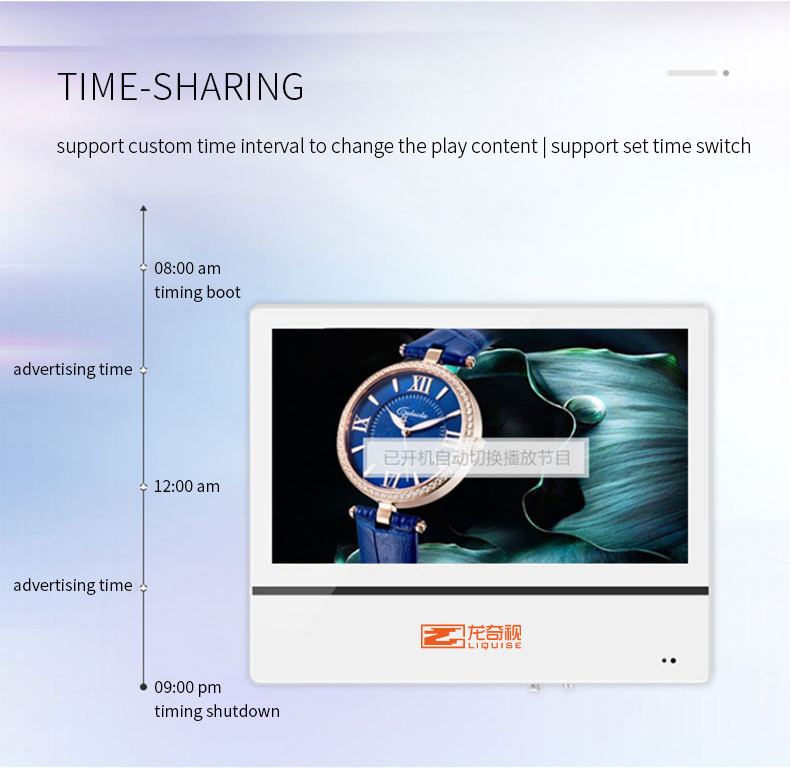 TIME-SHARING

support custom time interval to change the play content | support set time switch

08:00 am
timing boot

advertising time

12:00 am

advertising time

09:00 pm
timing shutdown

已开机自动切换播放节目

龙奇视
LIQUISE